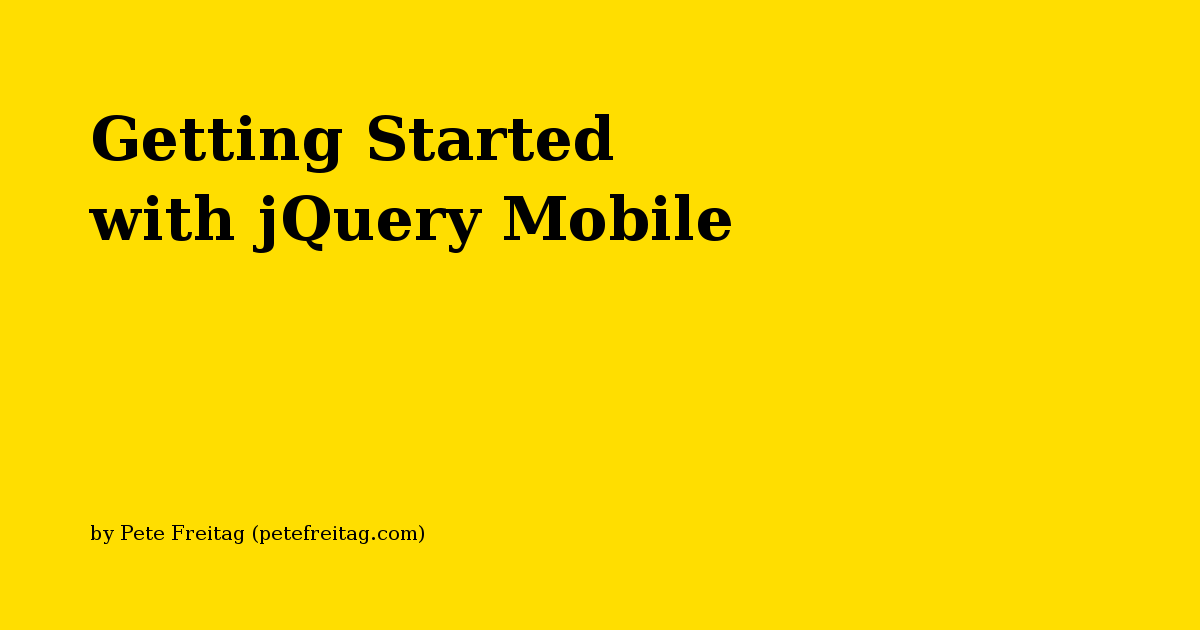 Getting Started with jQuery Mobile

by Pete Freitag (petefreitag.com)